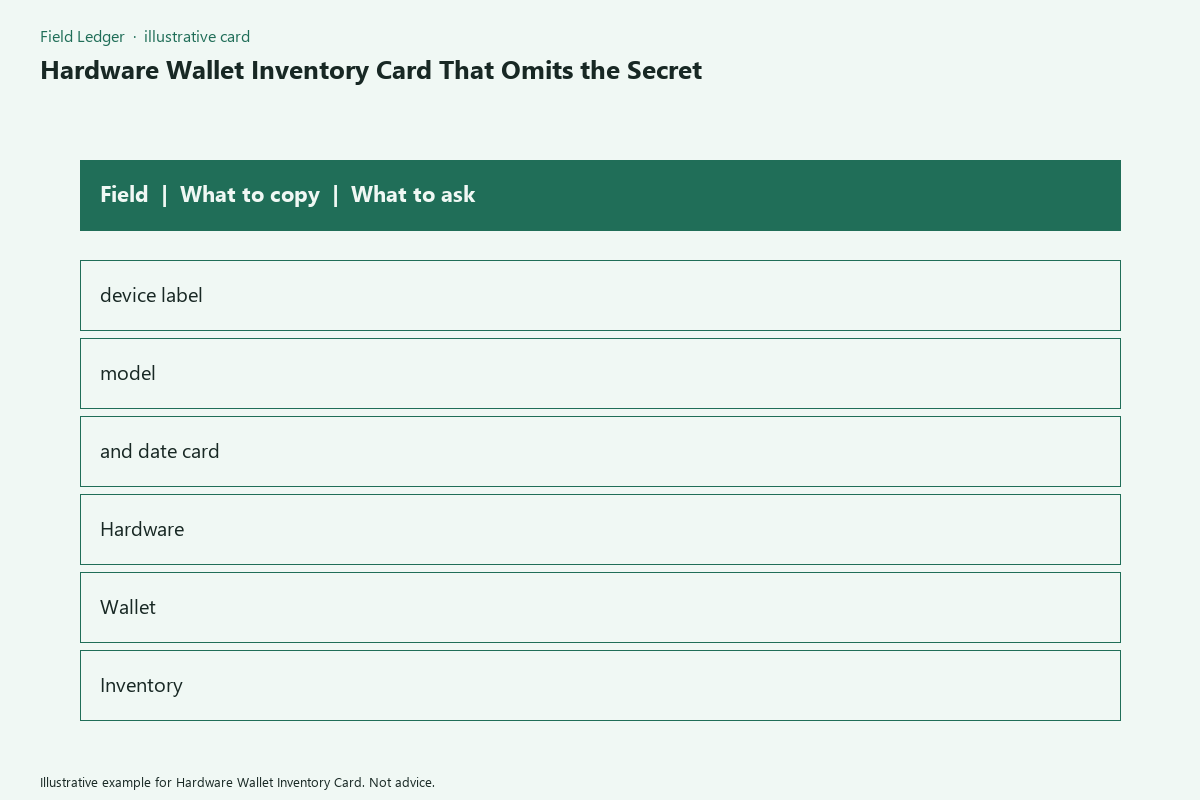 Field Ledger · illustrative card

Hardware Wallet Inventory Card That Omits the Secret

Field | What to copy | What to ask

device label

model

and date card

Hardware

Wallet

Inventory

Illustrative example for Hardware Wallet Inventory Card. Not advice.